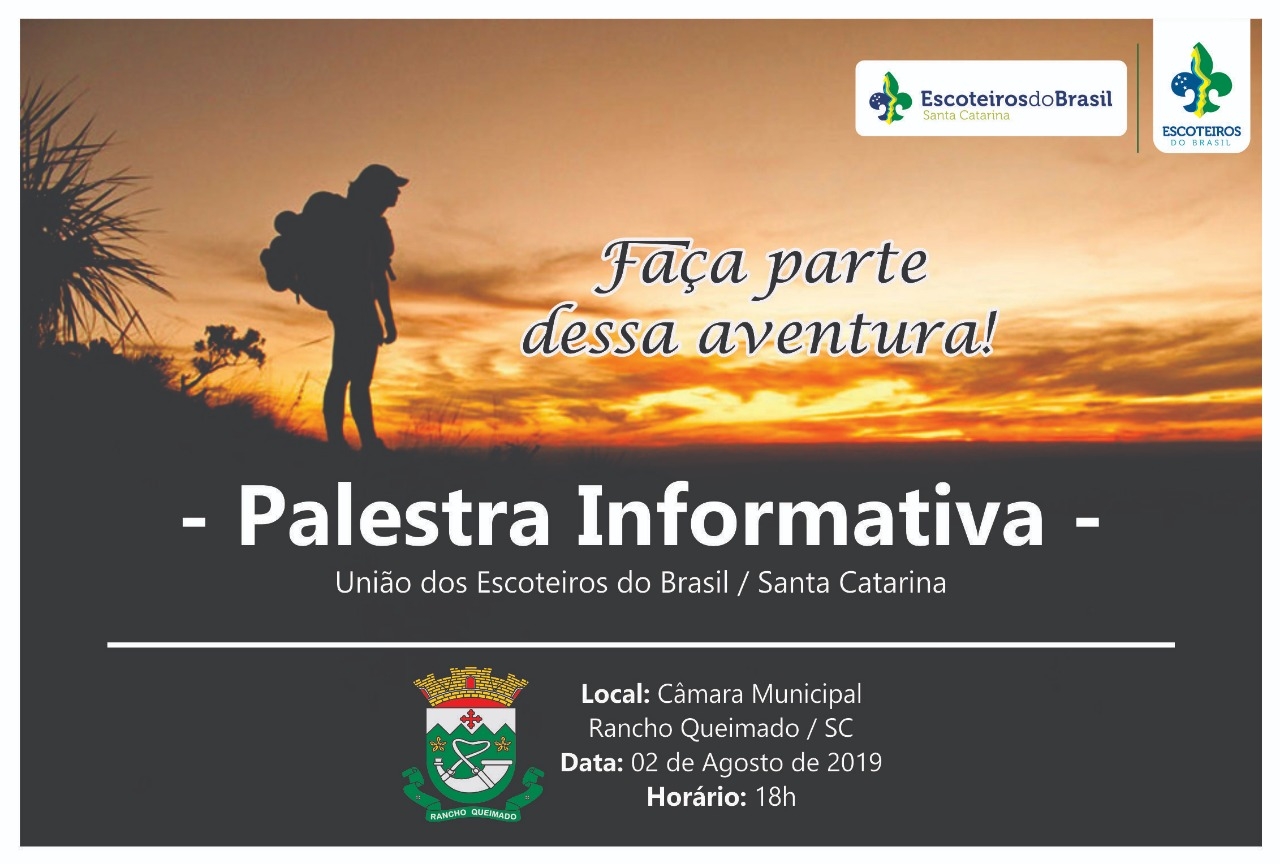 EscoteirosdoBrasil
Santa Catarina

ESCOTEIROS
DO BRASIL

Faça parte dessa aventura!

- Palestra Informativa -
União dos Escoteiros do Brasil / Santa Catarina

RANCHO QUEIMADO

Local: Câmara Municipal
Rancho Queimado / SC
Data: 02 de Agosto de 2019
Horário: 18h